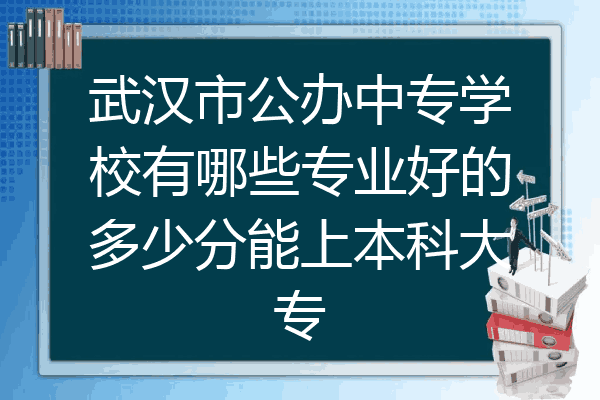 武汉市公办中专学校有哪些专业好的多少分能上本科大专